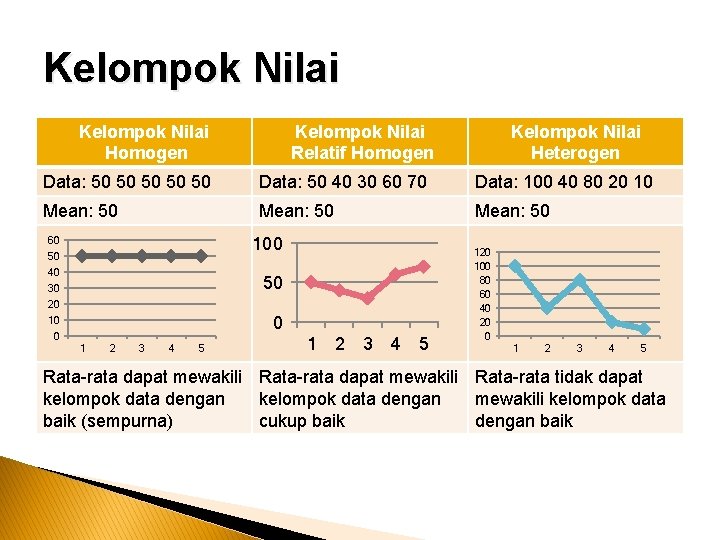 Kelompok Nilai

| Kelompok Nilai Homogen | Kelompok Nilai Relatif Homogen | Kelompok Nilai Heterogen |
|---|---|---|
| Data: 50 50 50 50 50 | Data: 50 40 30 60 70 | Data: 100 40 80 20 10 |
| Mean: 50 | Mean: 50 | Mean: 50 |
| 60 50 40 30 20 10 0 1 2 3 4 5 | 100 50 0 1 2 3 4 5 | 120 100 80 60 40 20 0 1 2 3 4 5 |
| Rata-rata dapat mewakili kelompok data dengan baik (sempurna) | Rata-rata dapat mewakili kelompok data dengan cukup baik | Rata-rata tidak dapat mewakili kelompok data dengan baik |